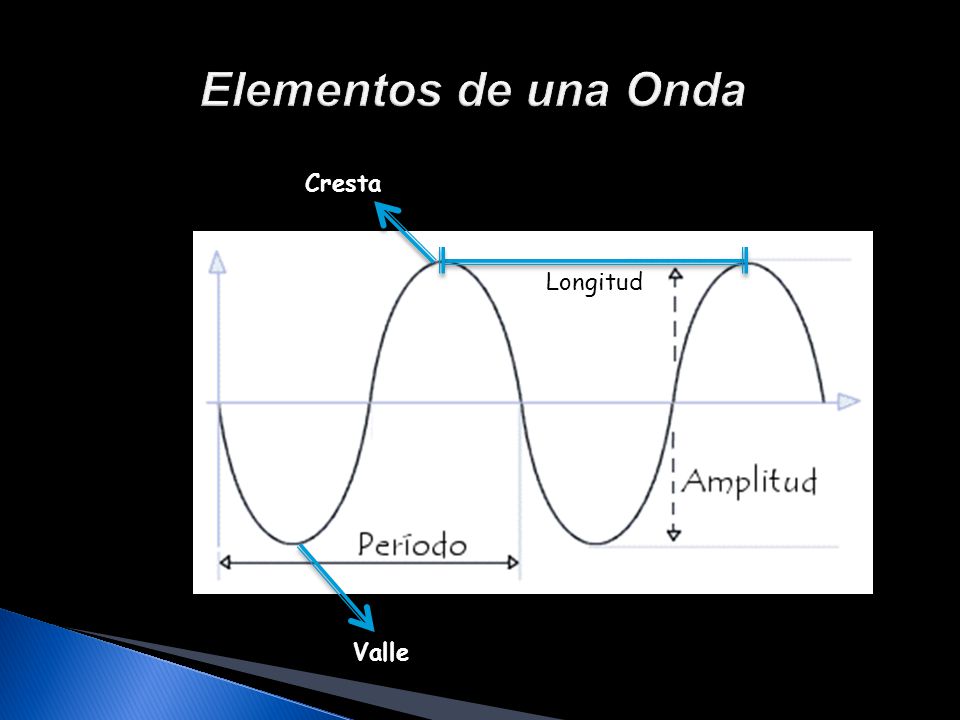 Elementos de una Onda

Cresta

Longitud

Amplitud

Período

Valle